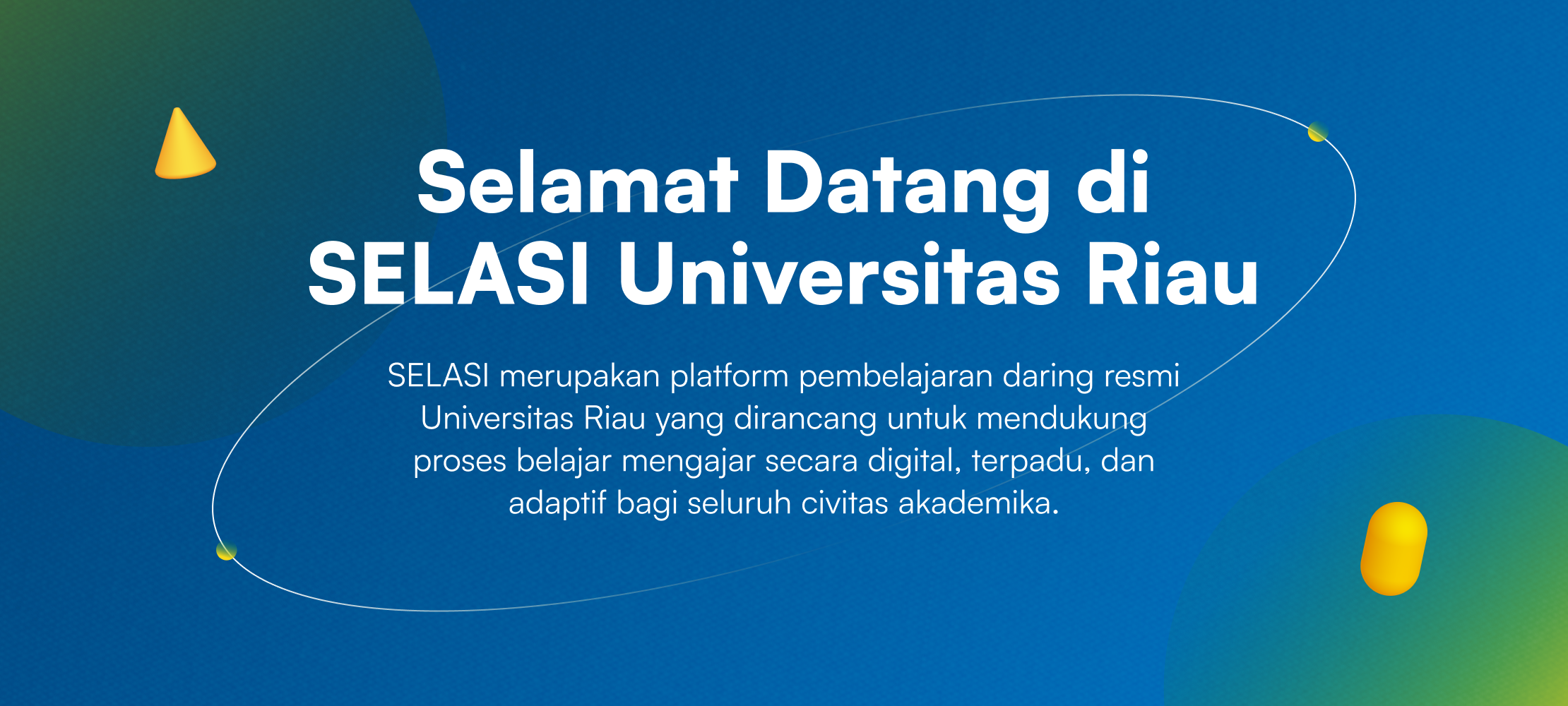 Selamat Datang di SELASI Universitas Riau

SELASI merupakan platform pembelajaran daring resmi Universitas Riau yang dirancang untuk mendukung proses belajar mengajar secara digital, terpadu, dan adaptif bagi seluruh civitas akademika.